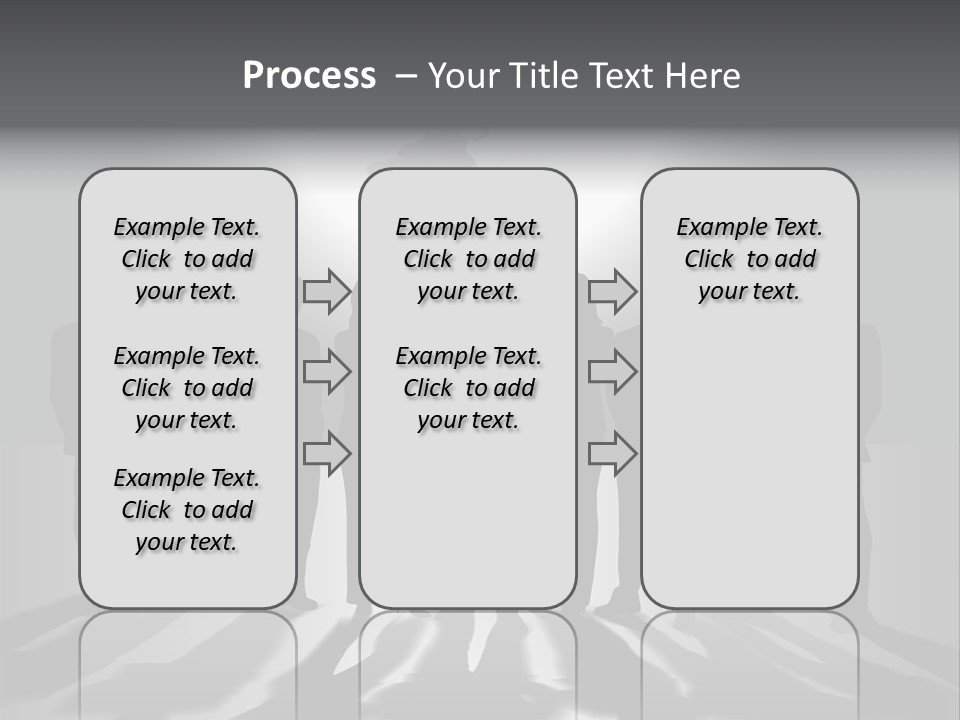 Process – Your Title Text Here

Example Text. Click to add your text.

Example Text. Click to add your text.

Example Text. Click to add your text.

Example Text. Click to add your text.

Example Text. Click to add your text.

Example Text. Click to add your text.